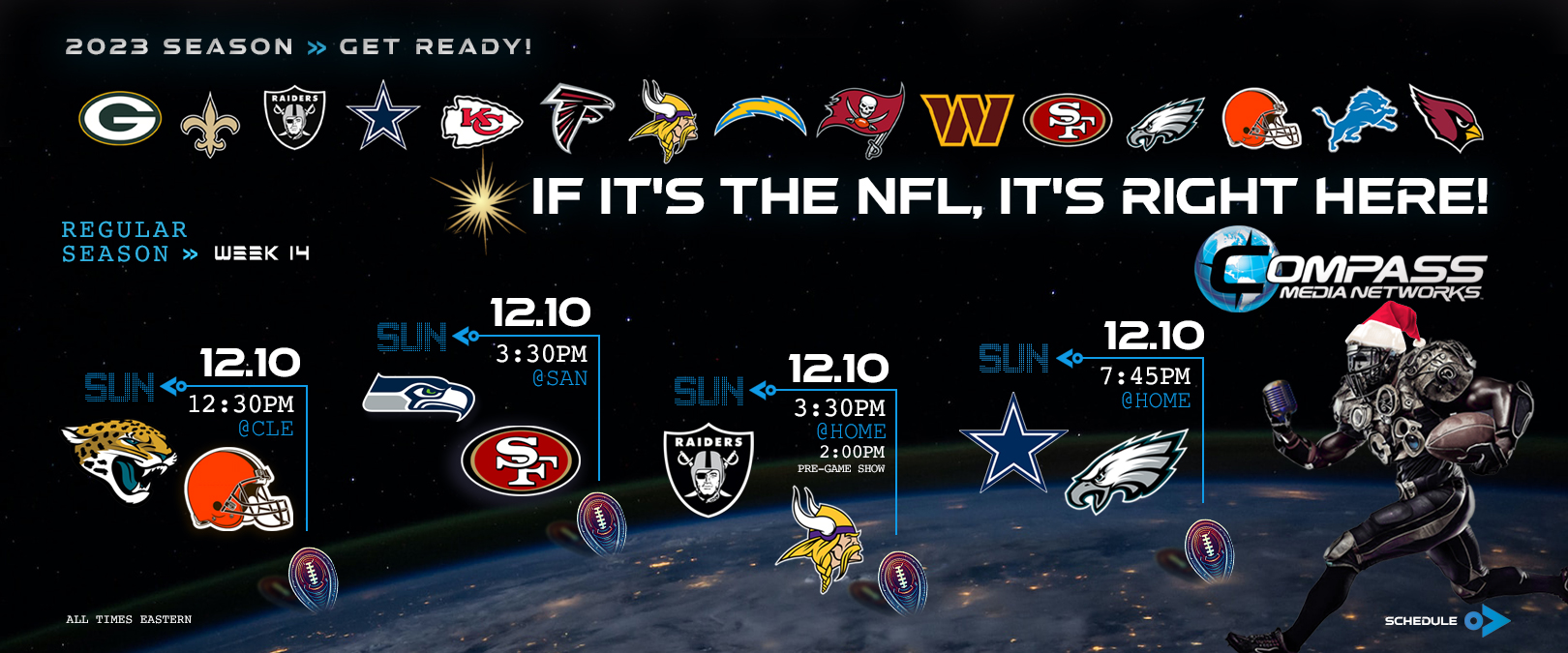 2023 SEASON » GET READY!

RAIDERS

IF IT'S THE NFL, IT'S RIGHT HERE!

REGULAR SEASON » WEEK 14

COMPASS MEDIA NETWORKS

SUN 12.10 12:30PM @CLE

SUN 12.10 3:30PM @SAN

SUN 12.10 3:30PM @HOME 2:00PM PRE-GAME SHOW

RAIDERS

SUN 12.10 7:45PM @HOME

ALL TIMES EASTERN

SCHEDULE